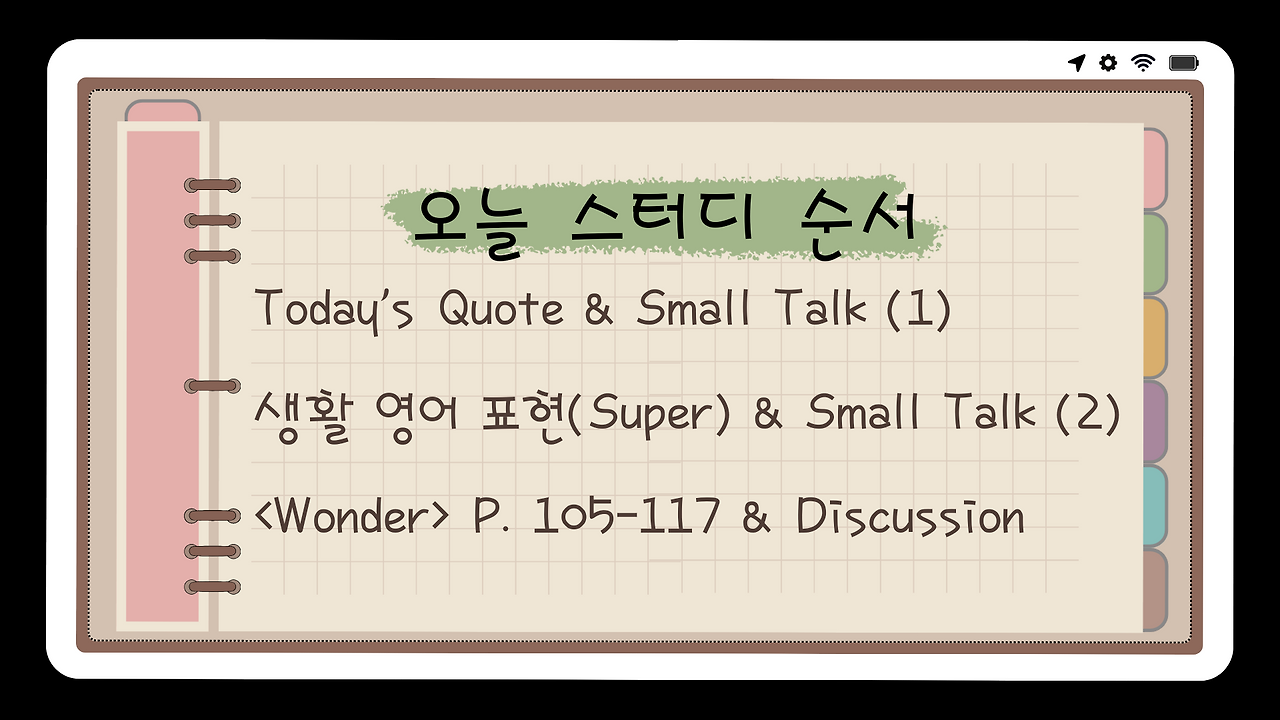 오늘 스터디 순서

Today's Quote & Small Talk (1)

생활 영어 표현(Super) & Small Talk (2)

<Wonder> P. 105-117 & Discussion